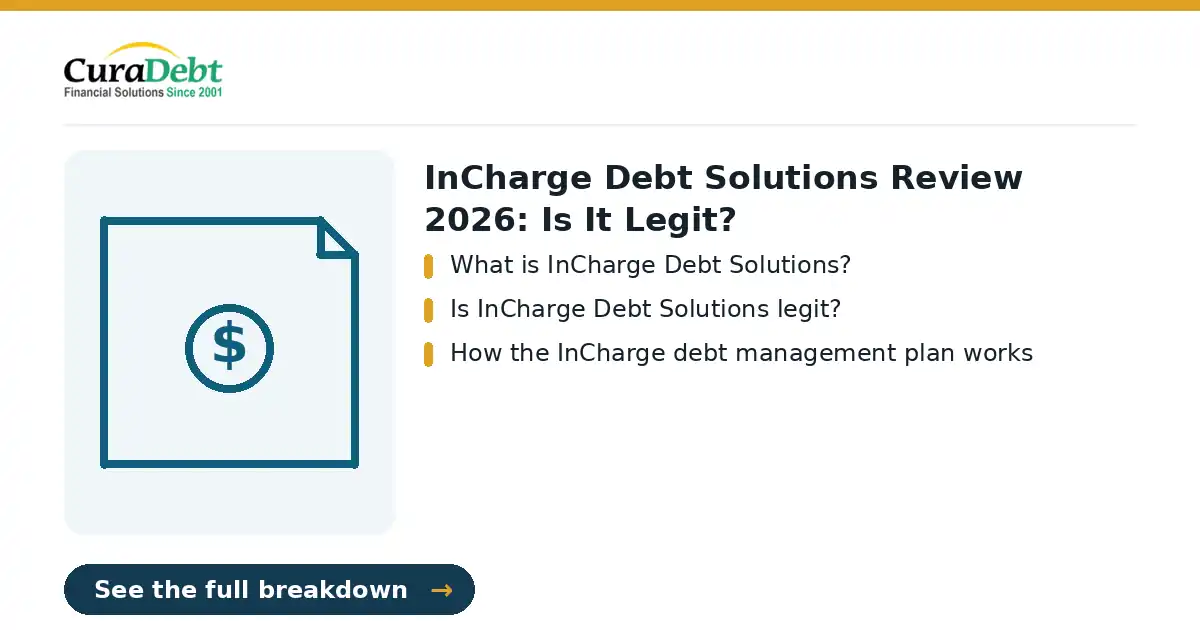 CuraDebt
Financial Solutions Since 2001

$

InCharge Debt Solutions Review 2026: Is It Legit?

What is InCharge Debt Solutions?

Is InCharge Debt Solutions legit?

How the InCharge debt management plan works

See the full breakdown →